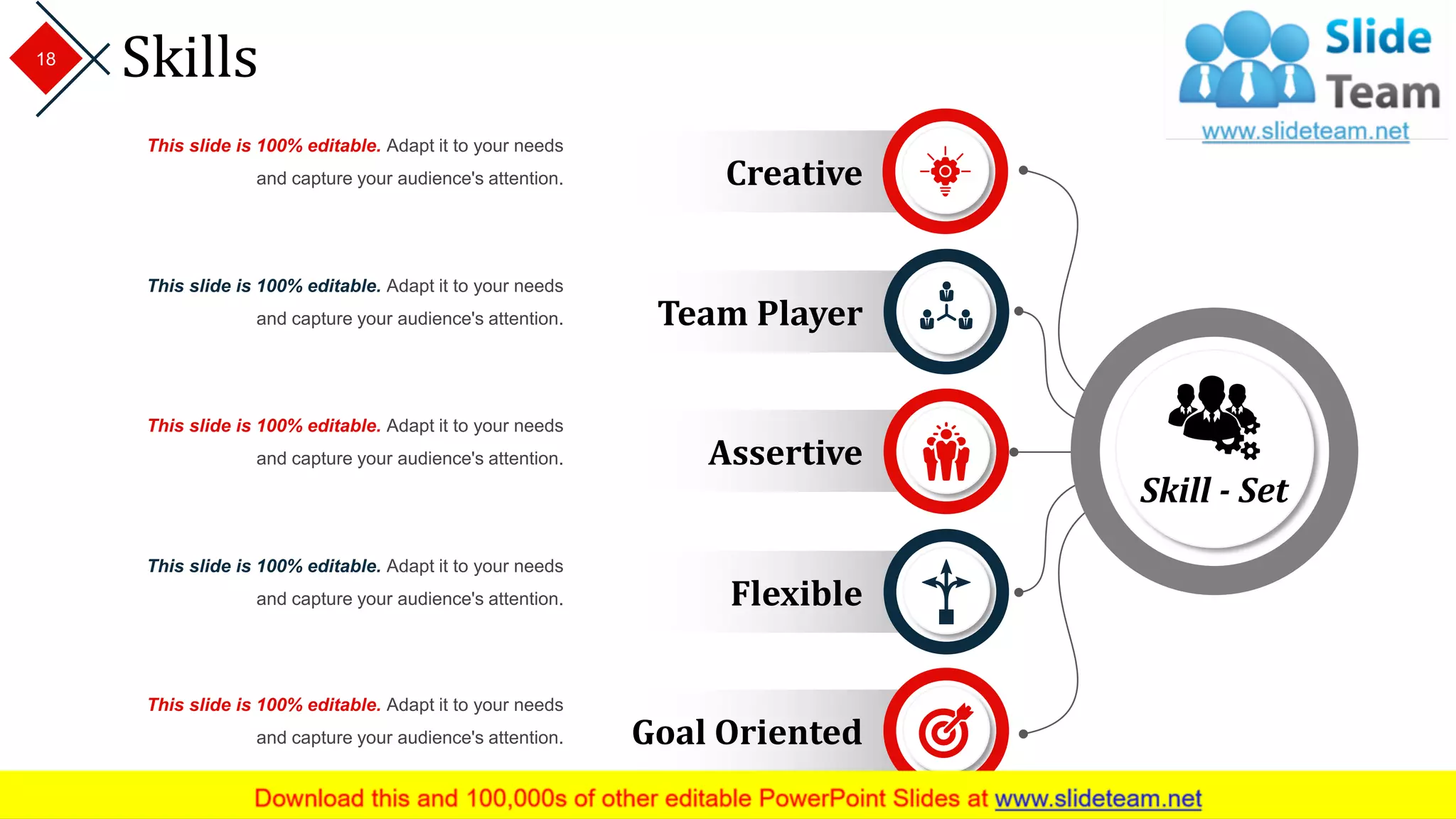 18

Skills

Slide Team
www.slideteam.net

This slide is 100% editable. Adapt it to your needs and capture your audience's attention.

Creative

This slide is 100% editable. Adapt it to your needs and capture your audience's attention.

Team Player

This slide is 100% editable. Adapt it to your needs and capture your audience's attention.

Assertive

This slide is 100% editable. Adapt it to your needs and capture your audience's attention.

Flexible

This slide is 100% editable. Adapt it to your needs and capture your audience's attention.

Goal Oriented

Skill - Set

Download this and 100,000s of other editable PowerPoint Slides at www.slideteam.net